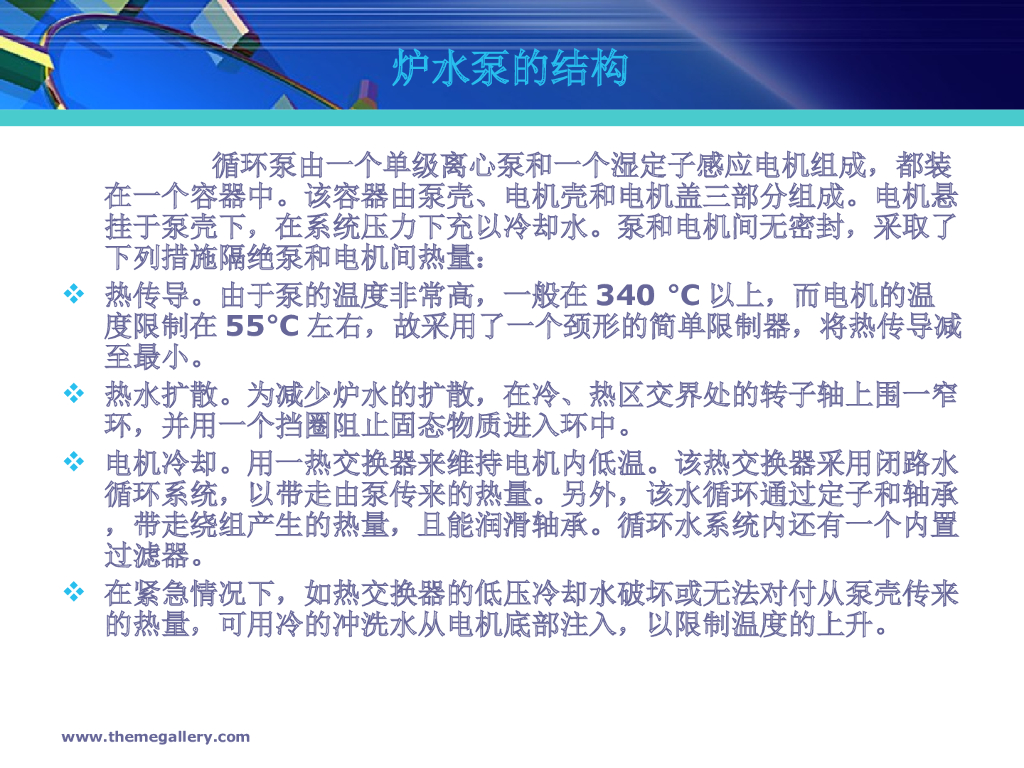 炉水泵的结构

循环泵由一个单级离心泵和一个湿定子感应电机组成，都装在一个容器中。该容器由泵壳、电机壳和电机盖三部分组成。电机悬挂于泵壳下，在系统压力下充以冷却水。泵和电机间无密封，采取了下列措施隔绝泵和电机间热量：

❖ 热传导。由于泵的温度非常高，一般在 340 °C 以上，而电机的温度限制在 55°C 左右，故采用了一个颈形的简单限制器，将热传导减至最小。

❖ 热水扩散。为减少炉水的扩散，在冷、热区交界处的转子轴上围一窄环，并用一个挡圈阻止固态物质进入环中。

❖ 电机冷却。用一热交换器来维持电机内低温。该热交换器采用闭路水循环系统，以带走由泵传来的热量。另外，该水循环通过定子和轴承，带走绕组产生的热量，且能润滑轴承。循环水系统内还有一个内置过滤器。

❖ 在紧急情况下，如热交换器的低压冷却水破坏或无法对付从泵壳传来的热量，可用冷的冲洗水从电机底部注入，以限制温度的上升。

www.themegallery.com